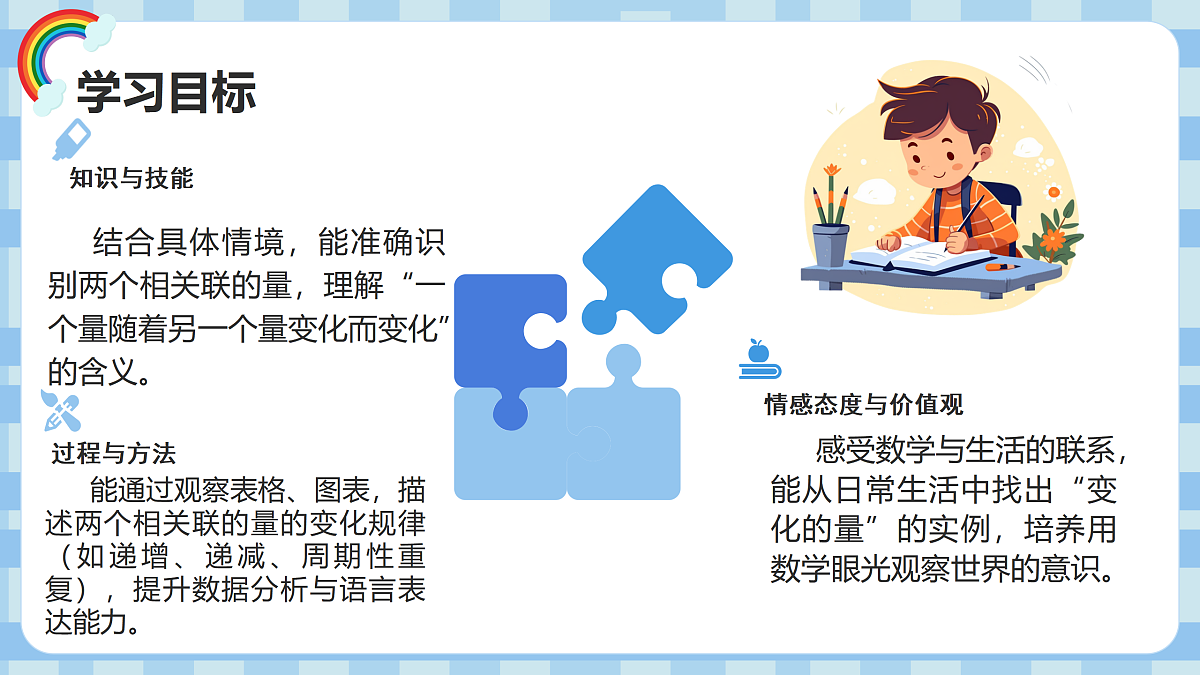 学习目标

知识与技能

结合具体情境，能准确识别两个相关联的量，理解“一个量随着另一个量变化而变化”的含义。

过程与方法

能通过观察表格、图表，描述两个相关联的量的变化规律（如递增、递减、周期性重复），提升数据分析与语言表达能力。

情感态度与价值观

感受数学与生活的联系，能从日常生活中找出“变化的量”的实例，培养用数学眼光观察世界的意识。